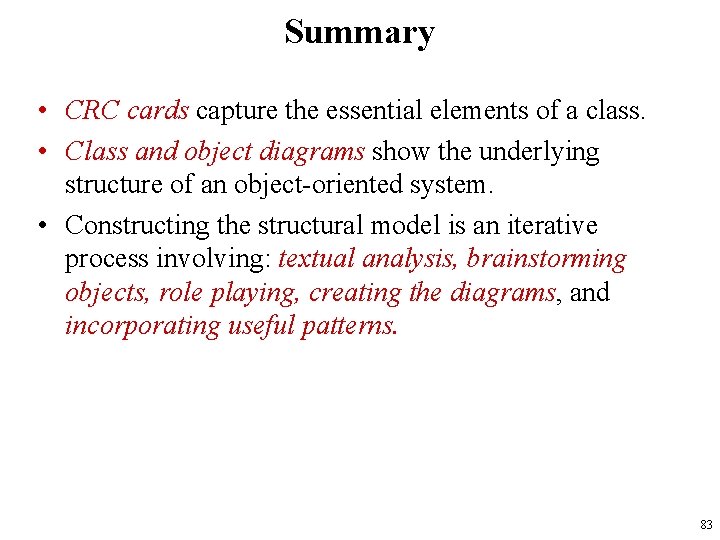 Summary

• CRC cards capture the essential elements of a class.
• Class and object diagrams show the underlying structure of an object-oriented system.
• Constructing the structural model is an iterative process involving: textual analysis, brainstorming objects, role playing, creating the diagrams, and incorporating useful patterns.

83